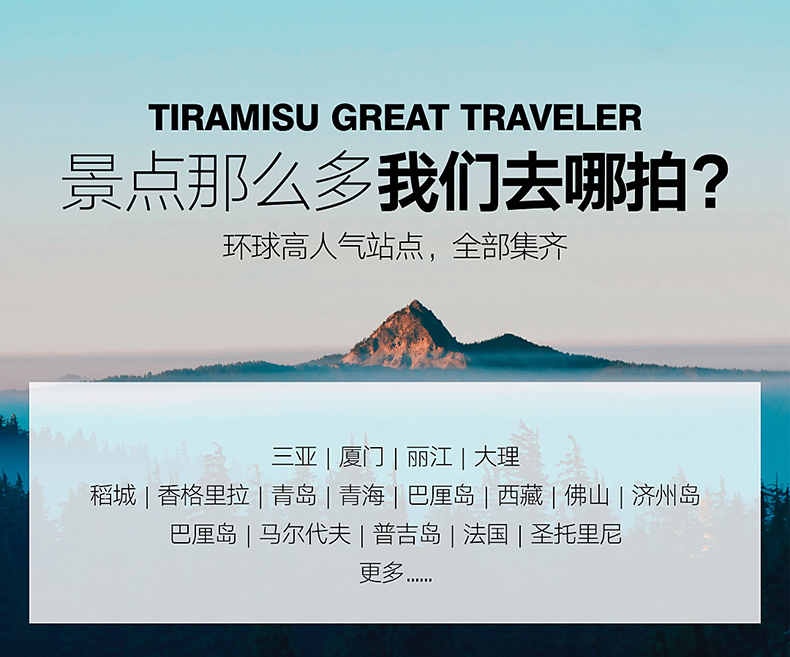 TIRAMISU GREAT TRAVELER

景点那么多我们去哪拍？

环球高人气站点，全部集齐

三亚 | 厦门 | 丽江 | 大理
稻城 | 香格里拉 | 青岛 | 青海 | 巴厘岛 | 西藏 | 佛山 | 济州岛
巴厘岛 | 马尔代夫 | 普吉岛 | 法国 | 圣托里尼
更多……